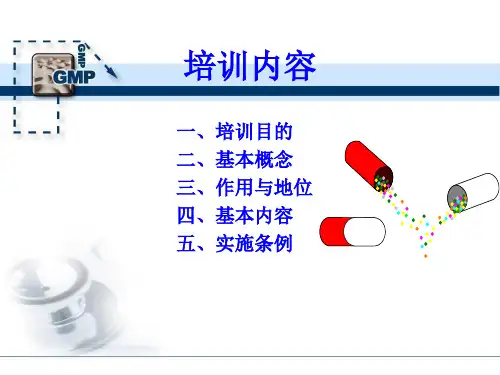 GMP
GMP

培训内容

一、培训目的
二、基本概念
三、作用与地位
四、基本内容
五、实施条例